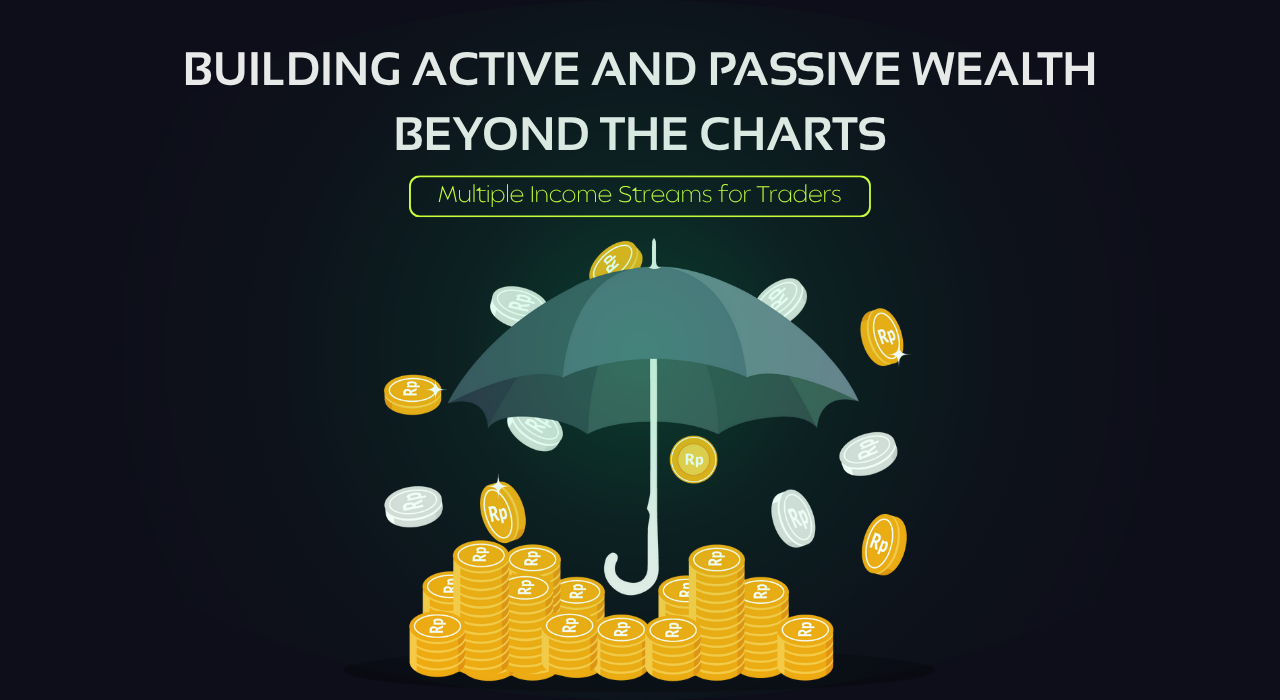 BUILDING ACTIVE AND PASSIVE WEALTH BEYOND THE CHARTS

Multiple Income Streams for Traders